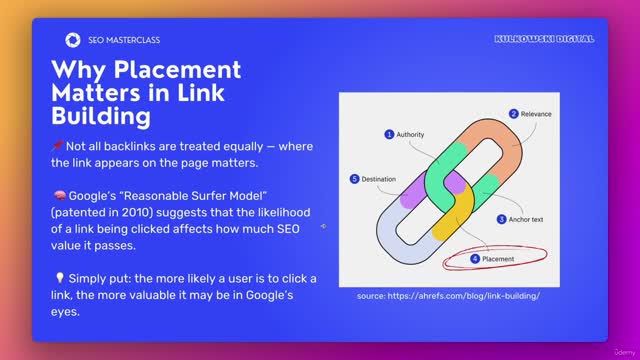 SEO MASTERCLASS

KULKOWSKI DIGITAL

Why Placement Matters in Link Building

📌 Not all backlinks are treated equally — where the link appears on the page matters.

🧠 Google's "Reasonable Surfer Model" (patented in 2010) suggests that the likelihood of a link being clicked affects how much SEO value it passes.

💡 Simply put: the more likely a user is to click a link, the more valuable it may be in Google's eyes.

1 Authority

2 Relevance

3 Anchor text

4 Placement

5 Destination

source: https://ahrefs.com/blog/link-building/

Udemy